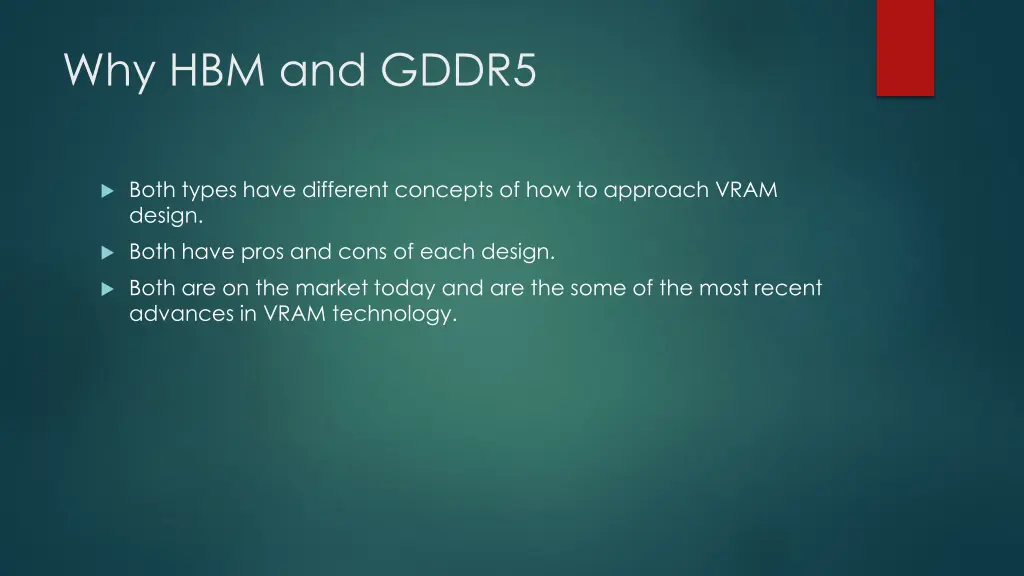 Why HBM and GDDR5

Both types have different concepts of how to approach VRAM design.

Both have pros and cons of each design.

Both are on the market today and are the some of the most recent advances in VRAM technology.